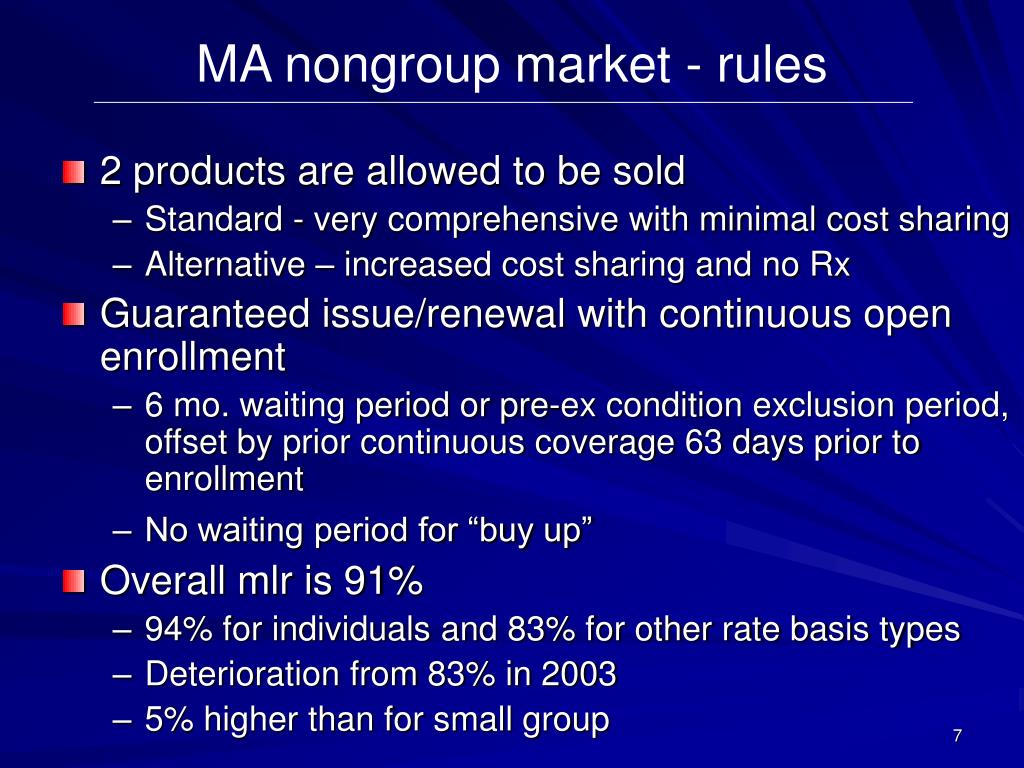 MA nongroup market - rules

2 products are allowed to be sold
– Standard - very comprehensive with minimal cost sharing
– Alternative – increased cost sharing and no Rx

Guaranteed issue/renewal with continuous open enrollment
– 6 mo. waiting period or pre-ex condition exclusion period, offset by prior continuous coverage 63 days prior to enrollment
– No waiting period for “buy up”

Overall mlr is 91%
– 94% for individuals and 83% for other rate basis types
– Deterioration from 83% in 2003
– 5% higher than for small group

7